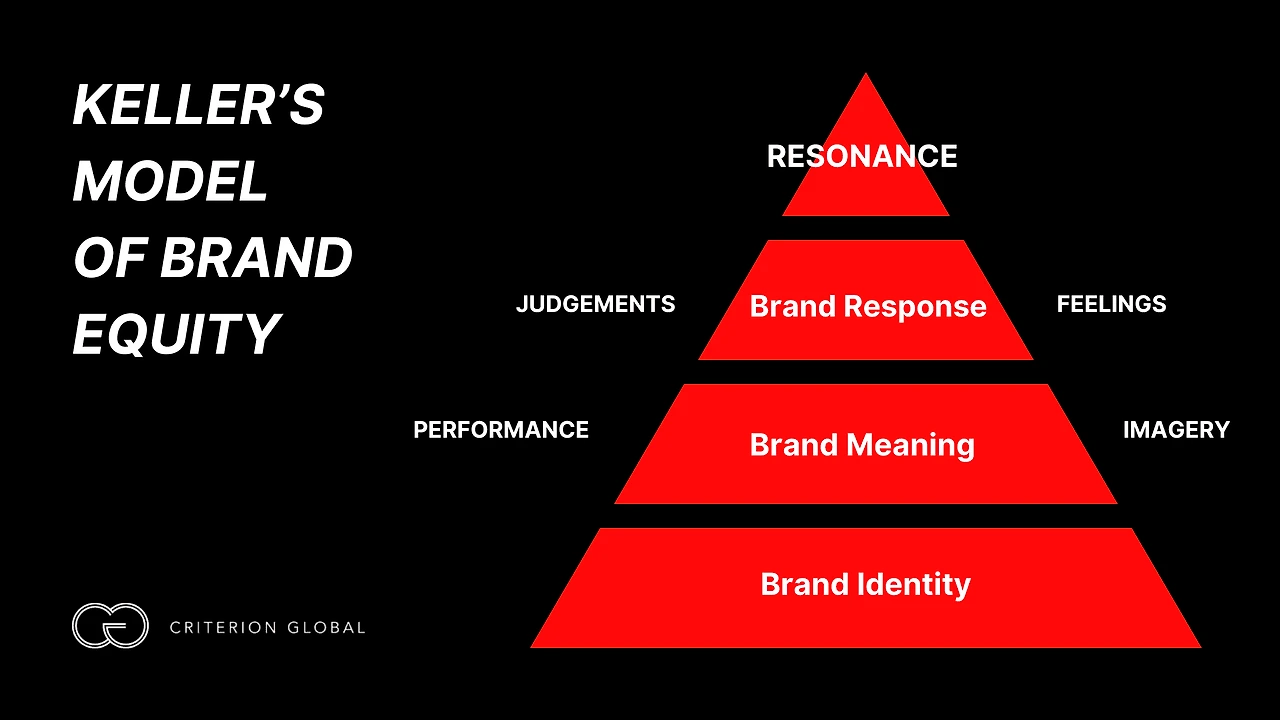 KELLER'S MODEL OF BRAND EQUITY

RESONANCE

JUDGEMENTS

Brand Response

FEELINGS

PERFORMANCE

Brand Meaning

IMAGERY

Brand Identity

CRITERION GLOBAL